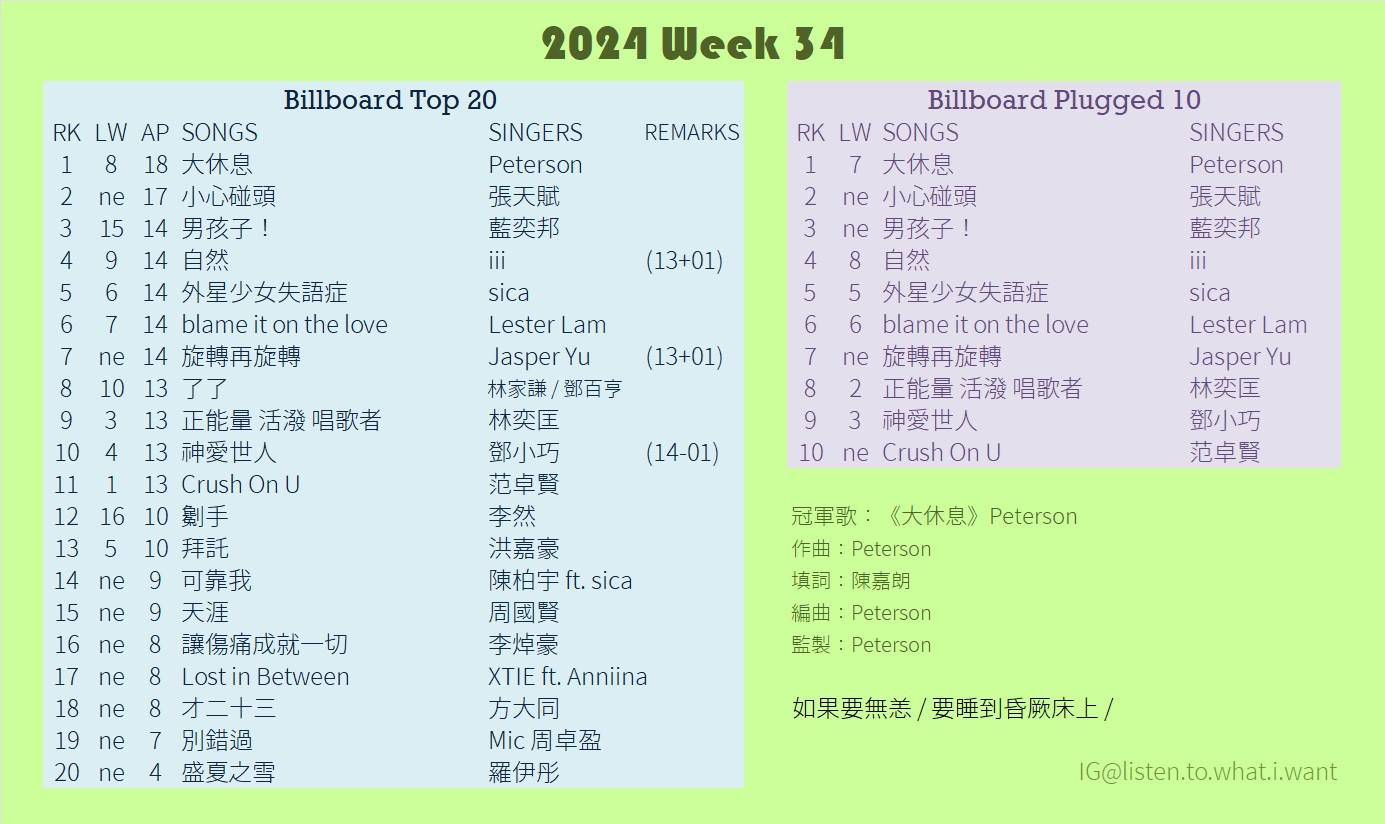 2024 Week 34

Billboard Top 20

| RK | LW | AP | SONGS | SINGERS | REMARKS |
|---|---|---|---|---|---|
| 1 | 8 | 18 | 大休息 | Peterson | |
| 2 | ne | 17 | 小心碰頭 | 張天賦 | |
| 3 | 15 | 14 | 男孩子！ | 藍奕邦 | |
| 4 | 9 | 14 | 自然 | iii | (13+01) |
| 5 | 6 | 14 | 外星少女失語症 | sica | |
| 6 | 7 | 14 | blame it on the love | Lester Lam | |
| 7 | ne | 14 | 旋轉再旋轉 | Jasper Yu | (13+01) |
| 8 | 10 | 13 | 了了 | 林家謙 / 鄧百亨 | |
| 9 | 3 | 13 | 正能量 活潑 唱歌者 | 林奕匡 | |
| 10 | 4 | 13 | 神愛世人 | 鄧小巧 | (14-01) |
| 11 | 1 | 13 | Crush On U | 范卓賢 | |
| 12 | 16 | 10 | 劊手 | 李然 | |
| 13 | 5 | 10 | 拜託 | 洪嘉豪 | |
| 14 | ne | 9 | 可靠我 | 陳柏宇 ft. sica | |
| 15 | ne | 9 | 天涯 | 周國賢 | |
| 16 | ne | 8 | 讓傷痛成就一切 | 李焯豪 | |
| 17 | ne | 8 | Lost in Between | XTIE ft. Anniina | |
| 18 | ne | 8 | 才二十三 | 方大同 | |
| 19 | ne | 7 | 別錯過 | Mic 周卓盈 | |
| 20 | ne | 4 | 盛夏之雪 | 羅伊彤 | |

Billboard Plugged 10

| RK | LW | SONGS | SINGERS |
|---|---|---|---|
| 1 | 7 | 大休息 | Peterson |
| 2 | ne | 小心碰頭 | 張天賦 |
| 3 | ne | 男孩子！ | 藍奕邦 |
| 4 | 8 | 自然 | iii |
| 5 | 5 | 外星少女失語症 | sica |
| 6 | 6 | blame it on the love | Lester Lam |
| 7 | ne | 旋轉再旋轉 | Jasper Yu |
| 8 | 2 | 正能量 活潑 唱歌者 | 林奕匡 |
| 9 | 3 | 神愛世人 | 鄧小巧 |
| 10 | ne | Crush On U | 范卓賢 |

冠軍歌：《大休息》Peterson
作曲：Peterson
填詞：陳嘉朗
編曲：Peterson
監製：Peterson

如果要無恙 / 要睡到昏厥床上 /

IG@listen.to.what.i.want